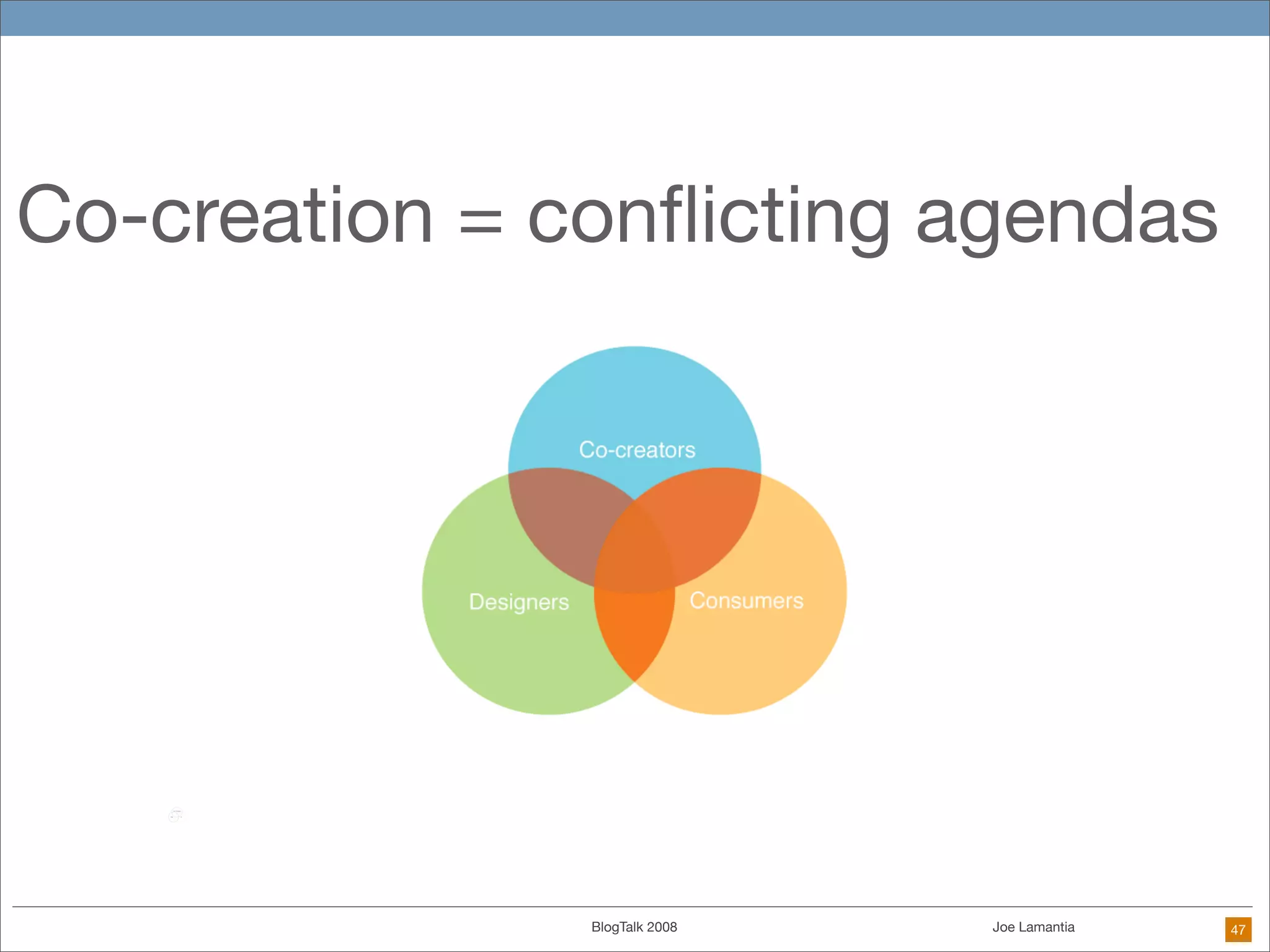 Co-creation = conflicting agendas

Co-creators

Designers

Consumers

BlogTalk 2008

Joe Lamantia

47